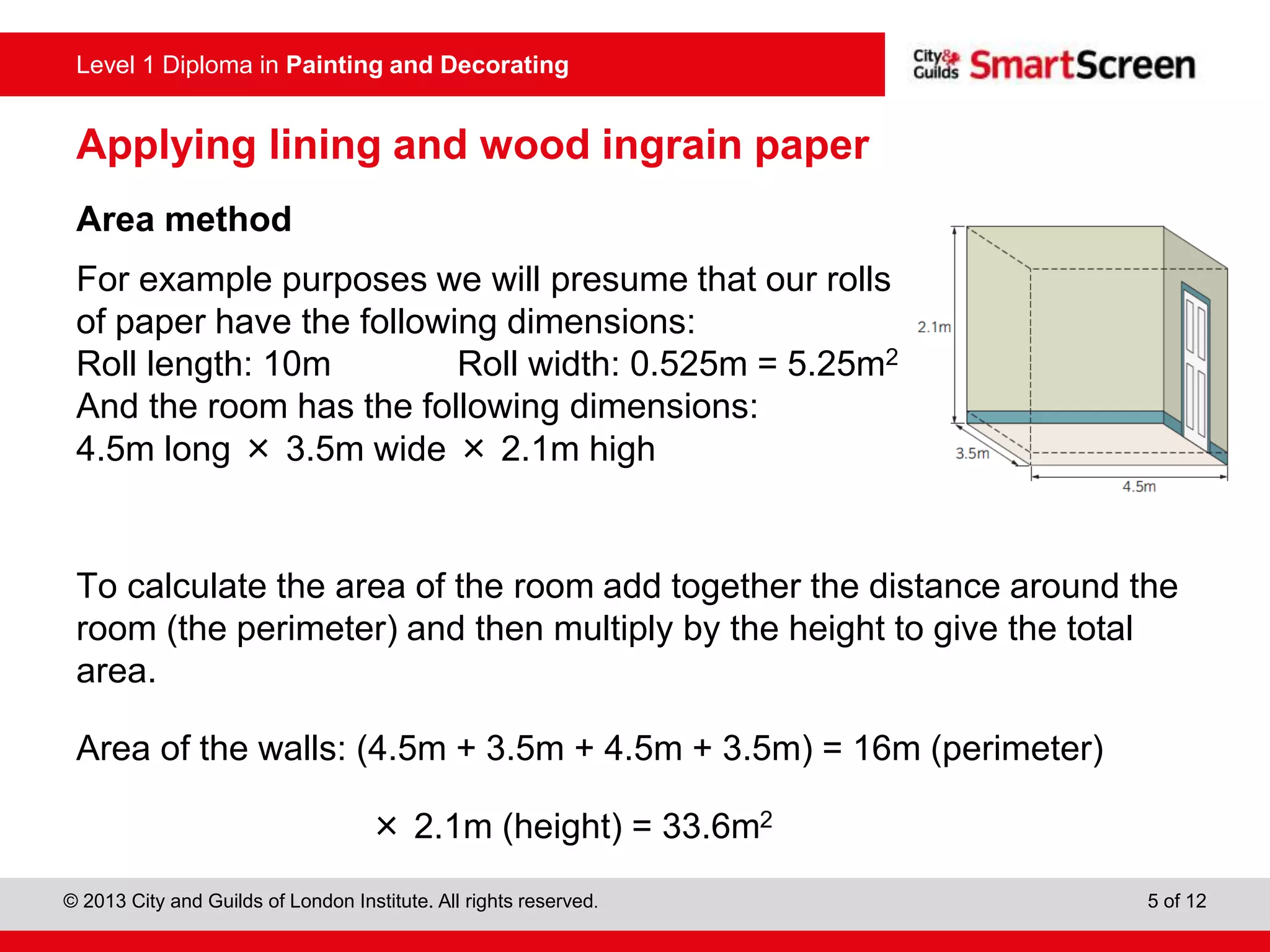 Level 1 Diploma in Painting and Decorating

City & Guilds SmartScreen

Applying lining and wood ingrain paper

Area method

For example purposes we will presume that our rolls of paper have the following dimensions:
Roll length: 10m Roll width: 0.525m = 5.25m$^2$
And the room has the following dimensions:
4.5m long × 3.5m wide × 2.1m high

2.1m
3.5m
4.5m

To calculate the area of the room add together the distance around the room (the perimeter) and then multiply by the height to give the total area.

Area of the walls: (4.5m + 3.5m + 4.5m + 3.5m) = 16m (perimeter)

× 2.1m (height) = 33.6m$^2$

© 2013 City and Guilds of London Institute. All rights reserved.

5 of 12